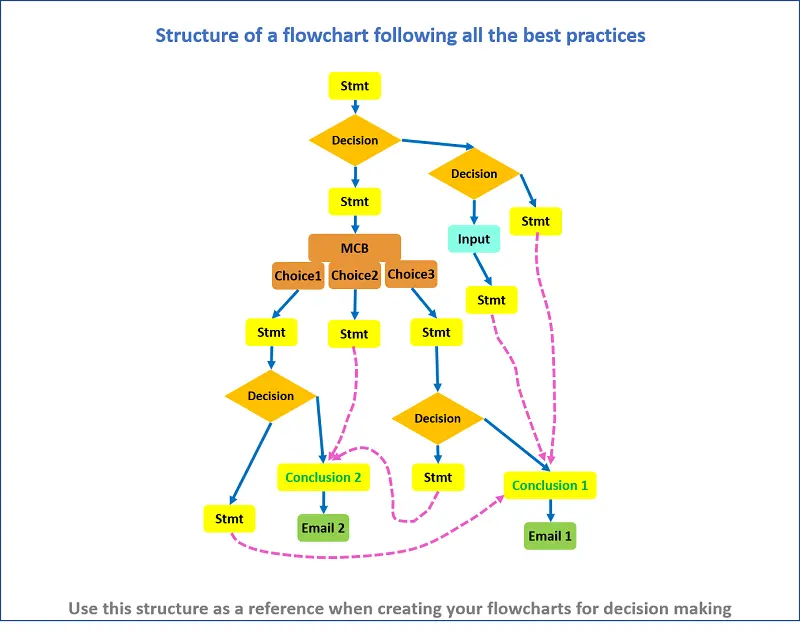 Structure of a flowchart following all the best practices

Stmt

Decision

Decision

Stmt

Stmt

Input

MCB

Choice1

Choice2

Choice3

Stmt

Stmt

Stmt

Stmt

Decision

Decision

Conclusion 2

Stmt

Conclusion 1

Stmt

Email 2

Email 1

Use this structure as a reference when creating your flowcharts for decision making